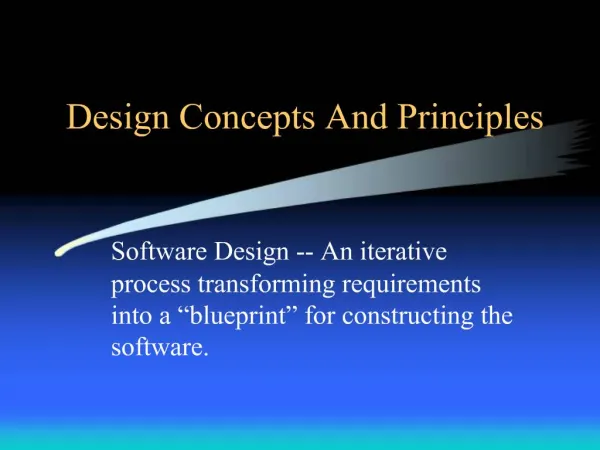 Design Concepts And Principles

Software Design -- An iterative process transforming requirements into a “blueprint” for constructing the software.